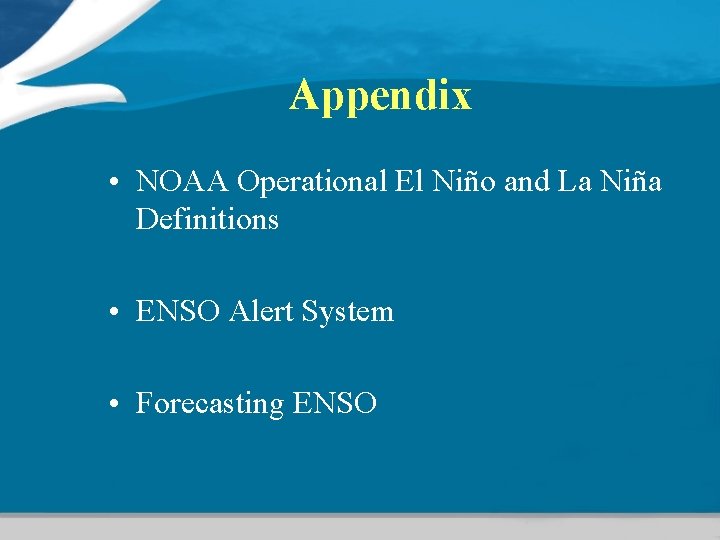 Appendix

• NOAA Operational El Niño and La Niña Definitions

• ENSO Alert System

• Forecasting ENSO